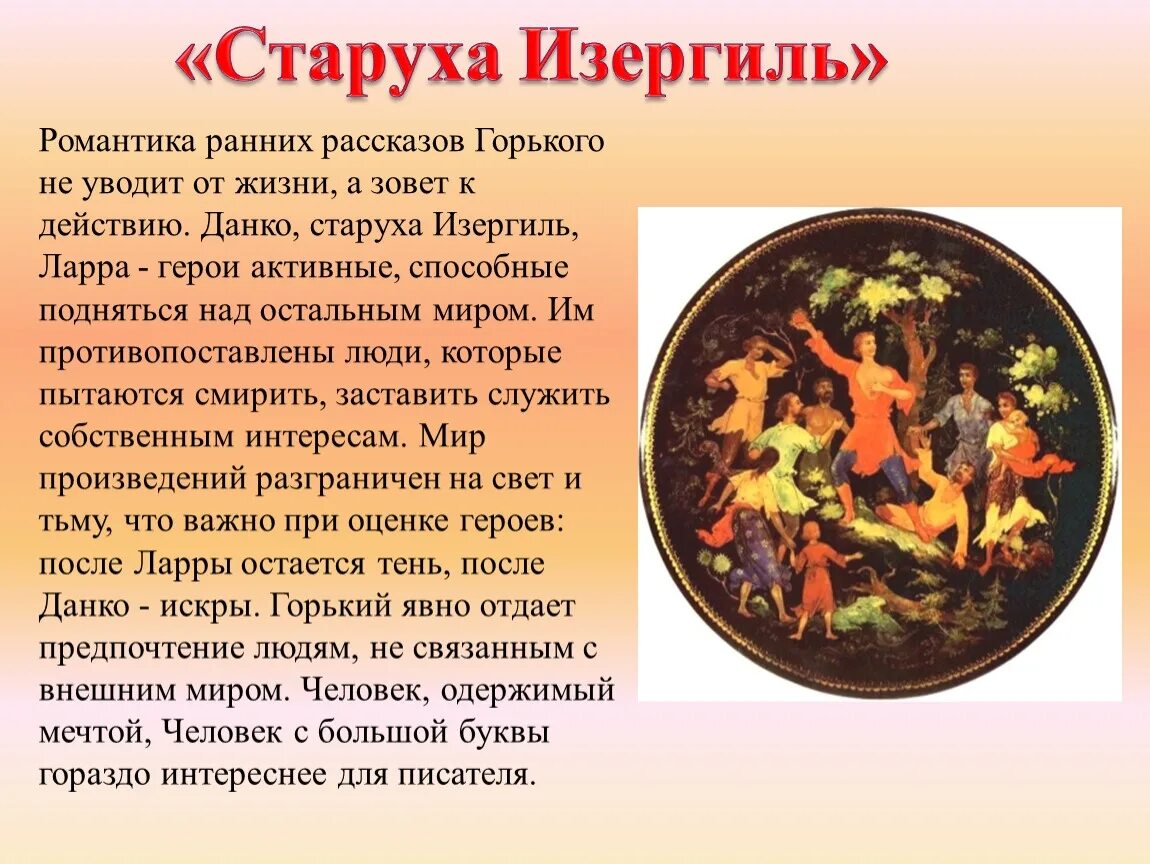 «Старуха Изергиль»

Романтика ранних рассказов Горького не уводит от жизни, а зовет к действию. Данко, старуха Изергиль, Ларра - герои активные, способные подняться над остальным миром. Им противопоставлены люди, которые пытаются смирить, заставить служить собственным интересам. Мир произведений разграничен на свет и тьму, что важно при оценке героев: после Ларры остается тень, после Данко - искры. Горький явно отдает предпочтение людям, не связанным с внешним миром. Человек, одержимый мечтой, Человек с большой буквы гораздо интереснее для писателя.